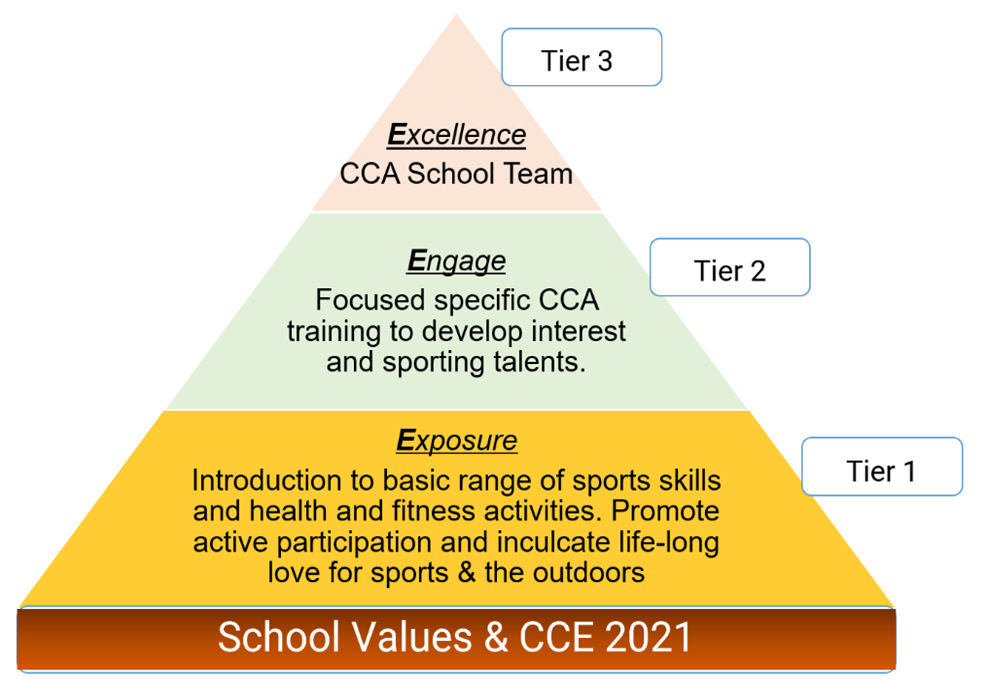 Tier 3

Excellence
CCA School Team

Tier 2

Engage
Focused specific CCA training to develop interest and sporting talents.

Tier 1

Exposure
Introduction to basic range of sports skills and health and fitness activities. Promote active participation and inculcate life-long love for sports & the outdoors

School Values & CCE 2021